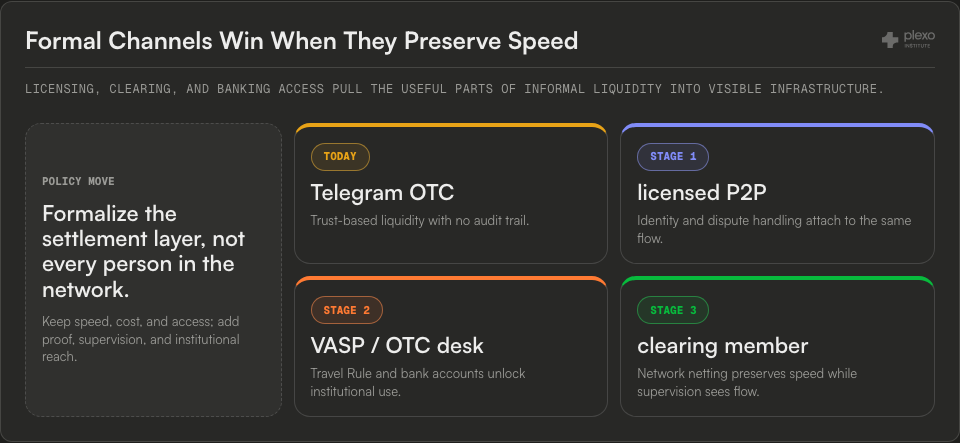 Formal Channels Win When They Preserve Speed

plexo INSTITUTE

LICENSING, CLEARING, AND BANKING ACCESS PULL THE USEFUL PARTS OF INFORMAL LIQUIDITY INTO VISIBLE INFRASTRUCTURE.

POLICY MOVE

Formalize the settlement layer, not every person in the network.

Keep speed, cost, and access; add proof, supervision, and institutional reach.

TODAY

Telegram OTC

Trust-based liquidity with no audit trail.

STAGE 1

licensed P2P

Identity and dispute handling attach to the same flow.

STAGE 2

VASP / OTC desk

Travel Rule and bank accounts unlock institutional use.

STAGE 3

clearing member

Network netting preserves speed while supervision sees flow.